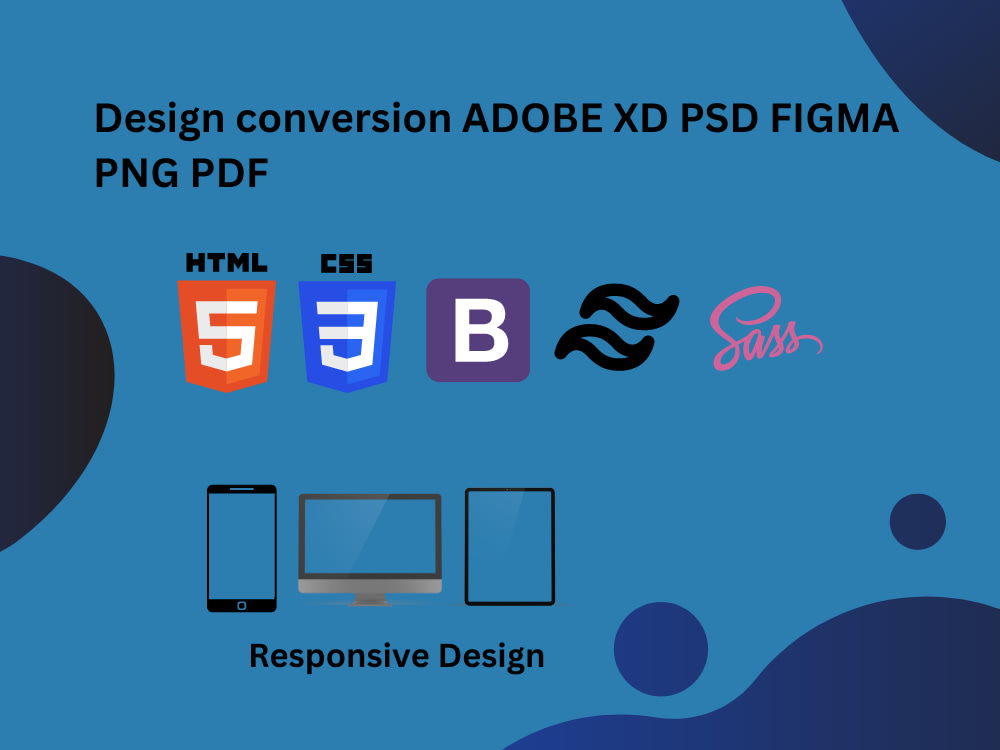 Design conversion ADOBE XD PSD FIGMA PNG PDF

HTML 5 CSS 3 B Sass

Responsive Design